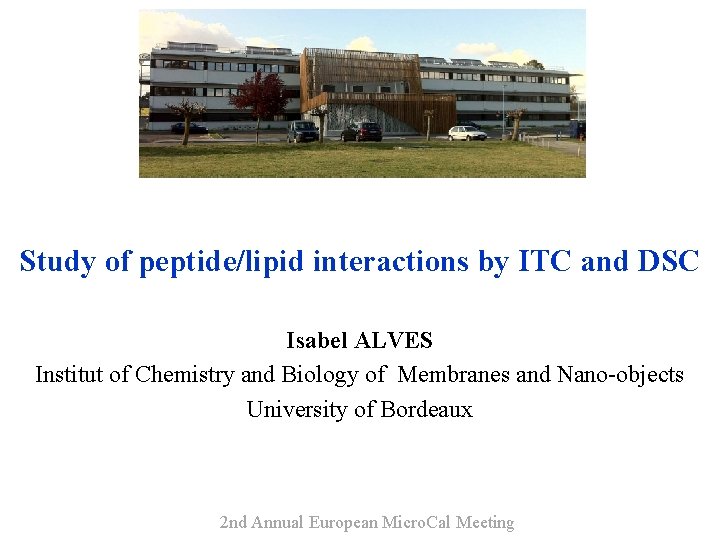 Study of peptide/lipid interactions by ITC and DSC

Isabel ALVES
Institut of Chemistry and Biology of Membranes and Nano-objects
University of Bordeaux

2nd Annual European MicroCal Meeting